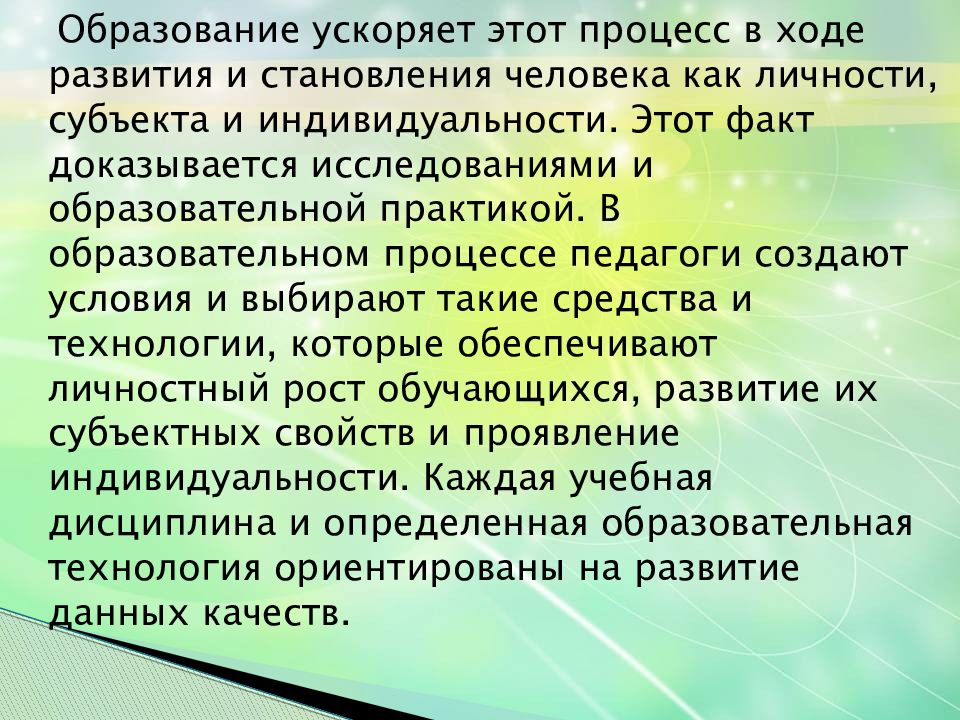 Образование ускоряет этот процесс в ходе развития и становления человека как личности, субъекта и индивидуальности. Этот факт доказывается исследованиями и образовательной практикой. В образовательном процессе педагоги создают условия и выбирают такие средства и технологии, которые обеспечивают личностный рост обучающихся, развитие их субъектных свойств и проявление индивидуальности. Каждая учебная дисциплина и определенная образовательная технология ориентированы на развитие данных качеств.